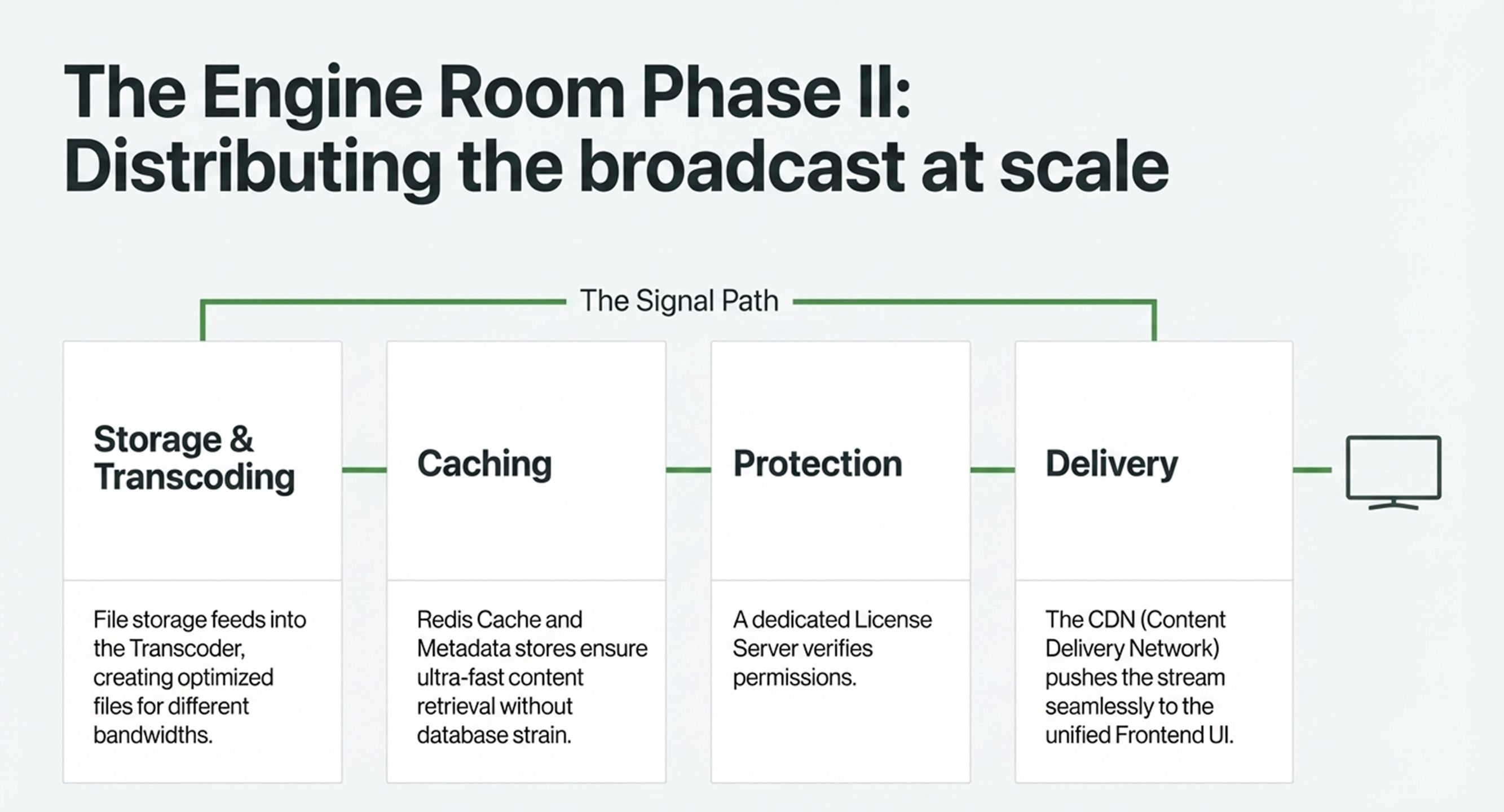 The Engine Room Phase II: Distributing the broadcast at scale

The Signal Path

Storage & Transcoding

File storage feeds into the Transcoder, creating optimized files for different bandwidths.

Caching

Redis Cache and Metadata stores ensure ultra-fast content retrieval without database strain.

Protection

A dedicated License Server verifies permissions.

Delivery

The CDN (Content Delivery Network) pushes the stream seamlessly to the unified Frontend UI.